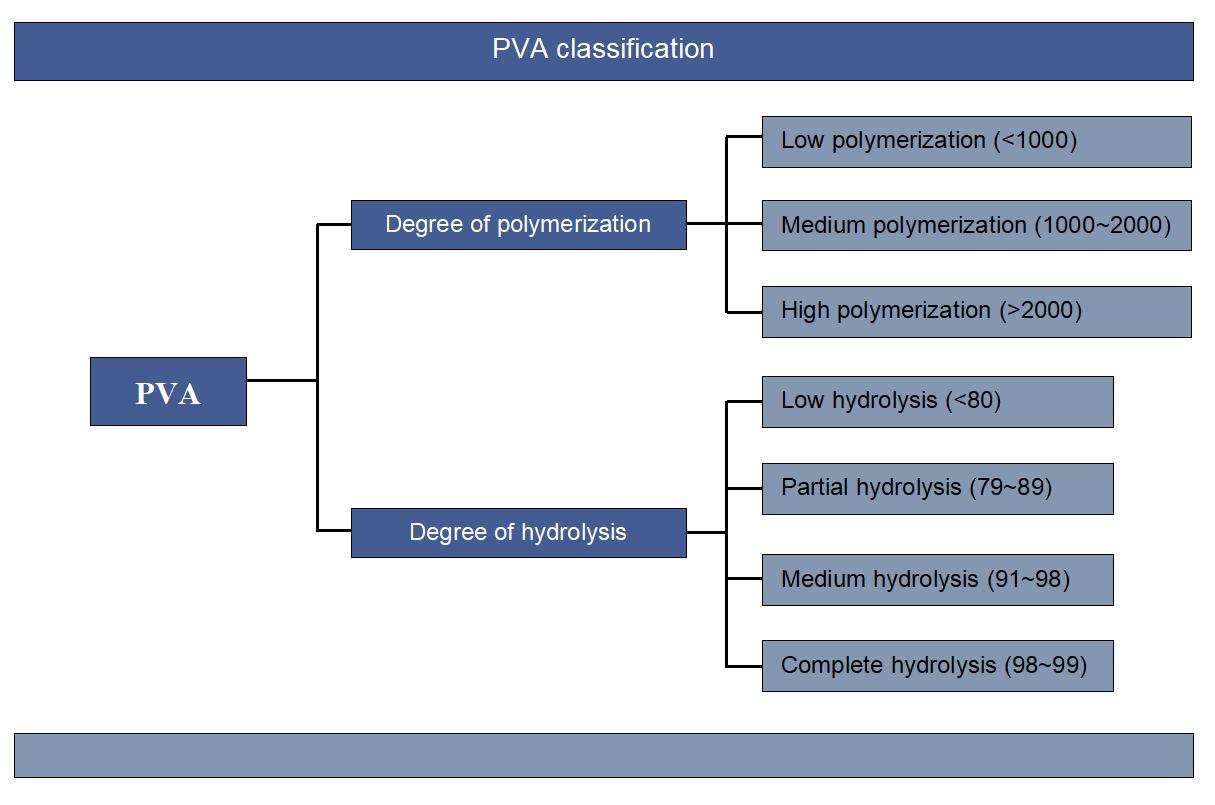 PVA classification

PVA

Degree of polymerization

Low polymerization (<1000)

Medium polymerization (1000~2000)

High polymerization (>2000)

Degree of hydrolysis

Low hydrolysis (<80)

Partial hydrolysis (79~89)

Medium hydrolysis (91~98)

Complete hydrolysis (98~99)